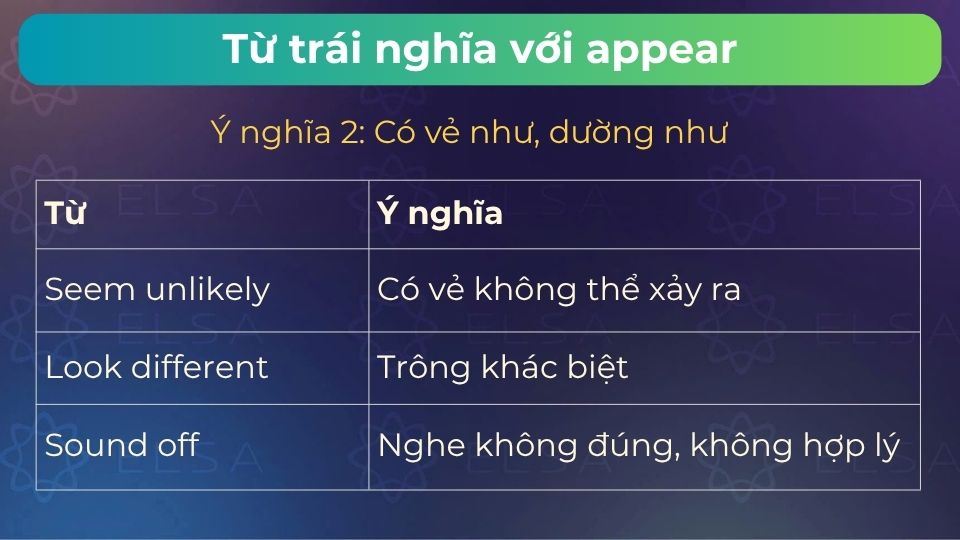 Từ trái nghĩa với appear

Ý nghĩa 2: Có vẻ như, dường như

| Từ | Ý nghĩa |
|---|---|
| Seem unlikely | Có vẻ không thể xảy ra |
| Look different | Trông khác biệt |
| Sound off | Nghe không đúng, không hợp lý |

ELSA